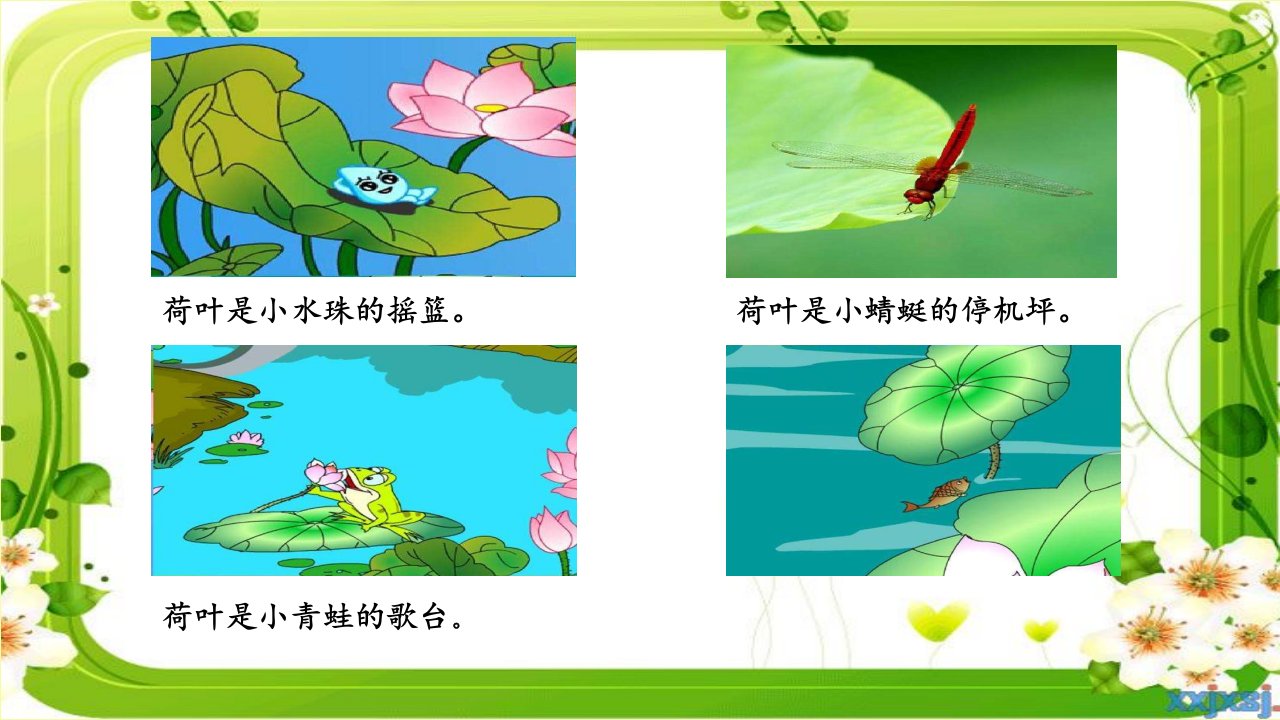 荷叶是小水珠的摇篮。

荷叶是小蜻蜓的停机坪。

荷叶是小青蛙的歌台。

xxjxsj